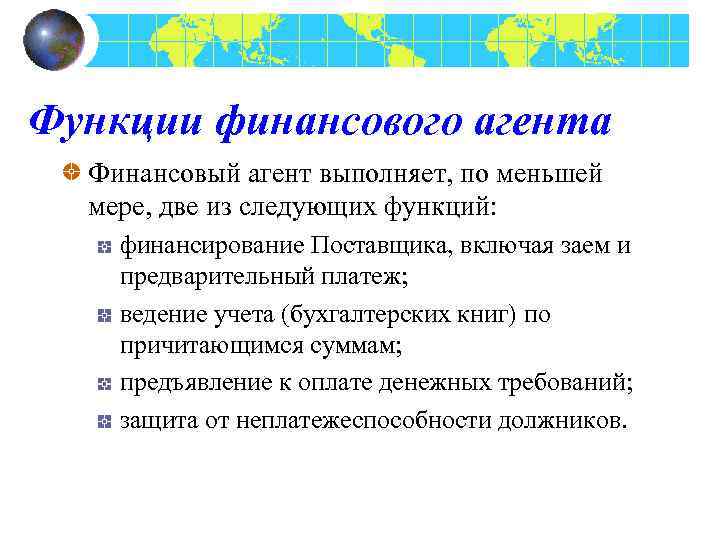 Функции финансового агента

Финансовый агент выполняет, по меньшей мере, две из следующих функций:

финансирование Поставщика, включая заем и предварительный платеж;

ведение учета (бухгалтерских книг) по причитающимся суммам;

предъявление к оплате денежных требований;

защита от неплатежеспособности должников.